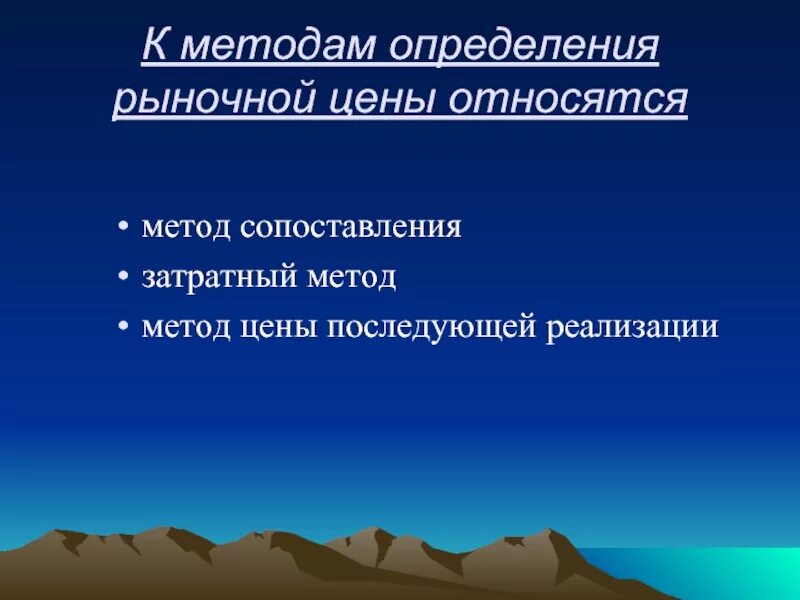 К методам определения рыночной цены относятся

• метод сопоставления
• затратный метод
• метод цены последующей реализации